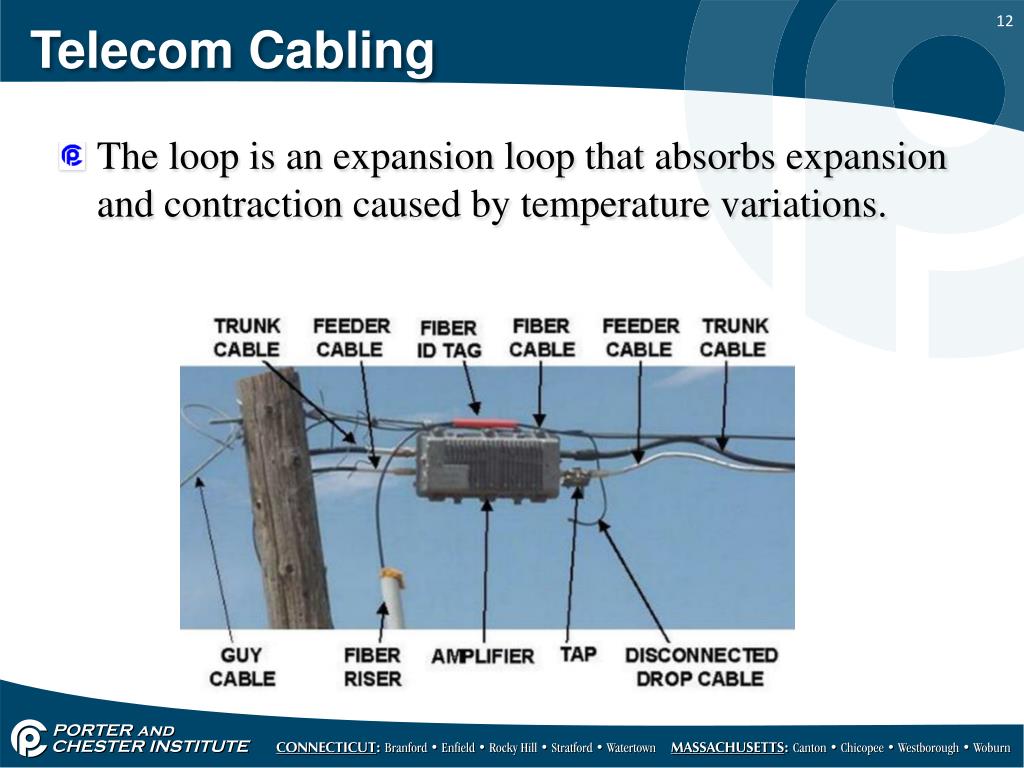 12

Telecom Cabling

The loop is an expansion loop that absorbs expansion and contraction caused by temperature variations.

TRUNK CABLE

FEEDER CABLE

FIBER ID TAG

FIBER CABLE

FEEDER CABLE

TRUNK CABLE

GUY CABLE

FIBER RISER

AMPLIFIER

TAP

DISCONNECTED DROP CABLE

PORTER AND CHESTER INSTITUTE

CONNECTICUT: Branford • Enfield • Rocky Hill • Stratford • Watertown MASSACHUSETTS: Canton • Chicopee • Westborough • Woburn